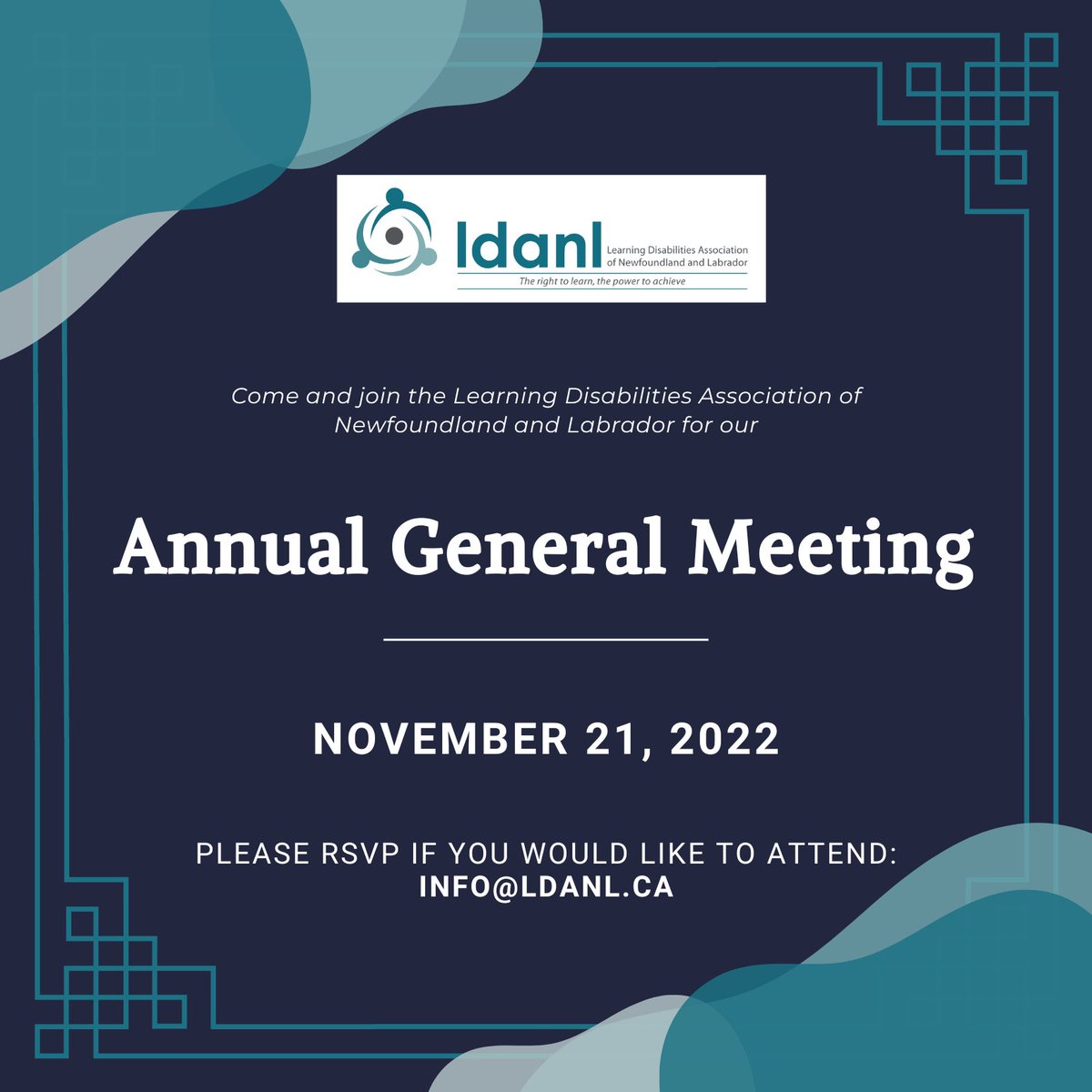 ldanl Learning Disabilities Association of Newfoundland and Labrador

The right to learn, the power to achieve

Come and join the Learning Disabilities Association of Newfoundland and Labrador for our

Annual General Meeting

NOVEMBER 21, 2022

PLEASE RSVP IF YOU WOULD LIKE TO ATTEND:
INFO@LDANL.CA